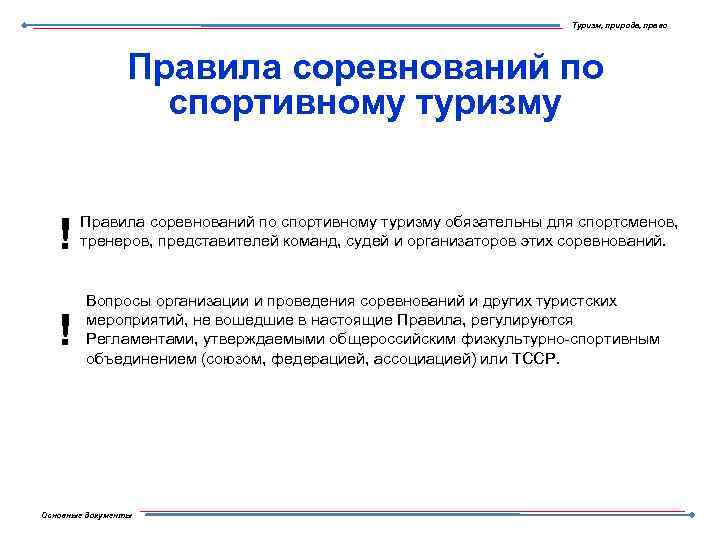 Туризм, природа, право

Правила соревнований по спортивному туризму

! Правила соревнований по спортивному туризму обязательны для спортсменов, тренеров, представителей команд, судей и организаторов этих соревнований.

! Вопросы организации и проведения соревнований и других туристских мероприятий, не вошедшие в настоящие Правила, регулируются Регламентами, утверждаемыми общероссийским физкультурно-спортивным объединением (союзом, федерацией, ассоциацией) или ТССР.

Основные документы